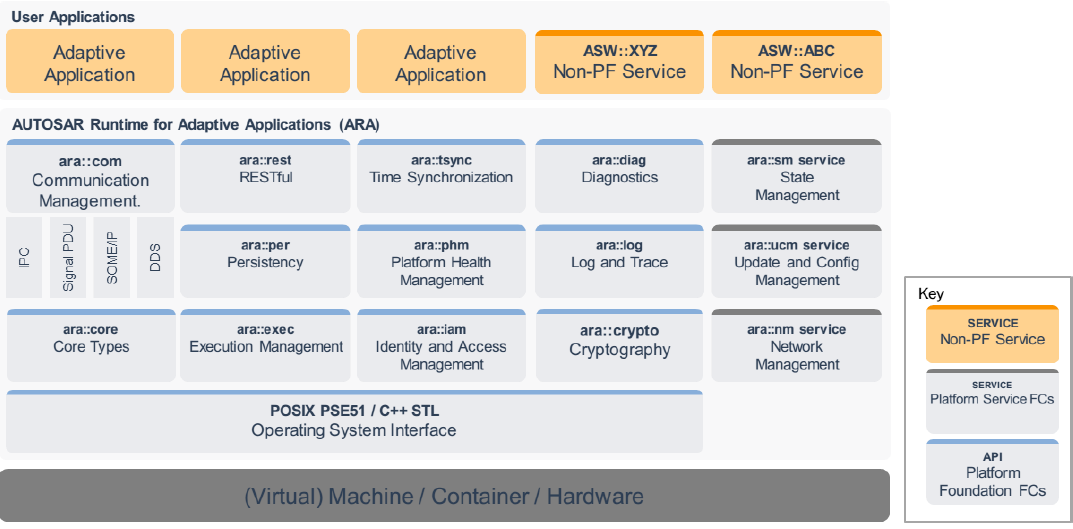 User Applications

Adaptive Application

Adaptive Application

Adaptive Application

ASW::XYZ
Non-PF Service

ASW::ABC
Non-PF Service

AUTOSAR Runtime for Adaptive Applications (ARA)

ara::com
Communication Management.

IPC

Signal PDU

SOME/IP

DDS

ara::rest
RESTful

ara::tsync
Time Synchronization

ara::diag
Diagnostics

ara::sm service
State Management

ara::per
Persistency

ara::phm
Platform Health Management

ara::log
Log and Trace

ara::ucm service
Update and Config Management

ara::core
Core Types

ara::exec
Execution Management

ara::iam
Identity and Access Management

ara::crypto
Cryptography

ara::nm service
Network Management

POSIX PSE51 / C++ STL
Operating System Interface

(Virtual) Machine / Container / Hardware

Key

SERVICE
Non-PF Service

SERVICE
Platform Service FCs

API
Platform Foundation FCs